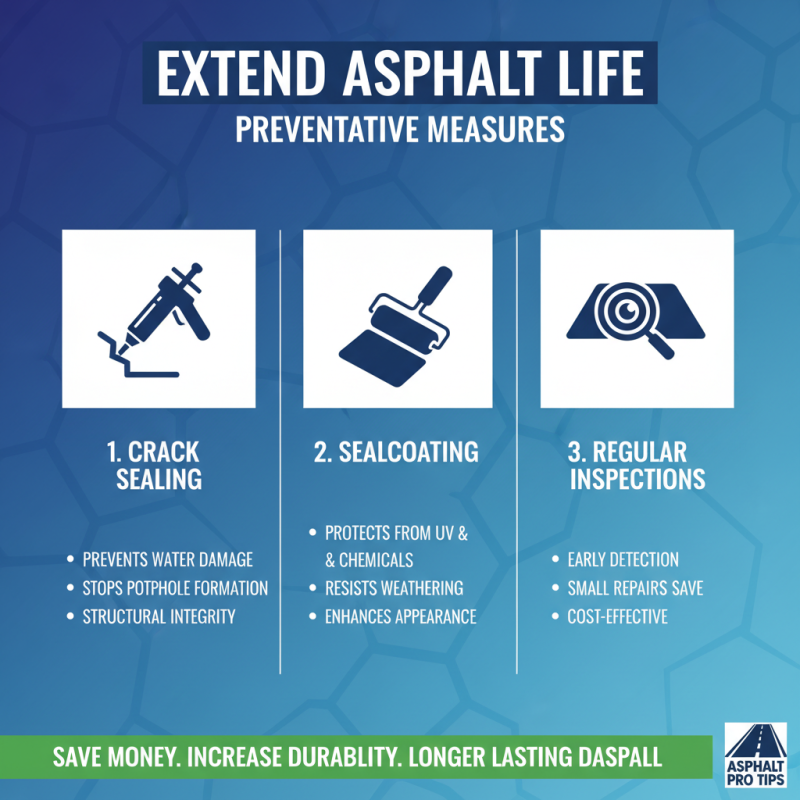 EXTEND ASPHALT LIFE
PREVENTATIVE MEASURES

1. CRACK SEALING

• PREVENTS WATER DAMAGE
• STOPS POTPHOLE FORMATION
• STRUCTURAL INTEGRITY

2. SEALCOATING

• PROTECTS FROM UV & & CHEMICALS
• RESISTS WEATHERING
• ENHANCES APPEARANCE

3. REGULAR INSPECTIONS

• EARLY DETECTION
• SMALL REPAIRS SAVE
• COST-EFFECTIVE

SAVE MONEY. INCREASE DURABLITY. LONGER LASTING DASPALL

ASPHALT PRO TIPS